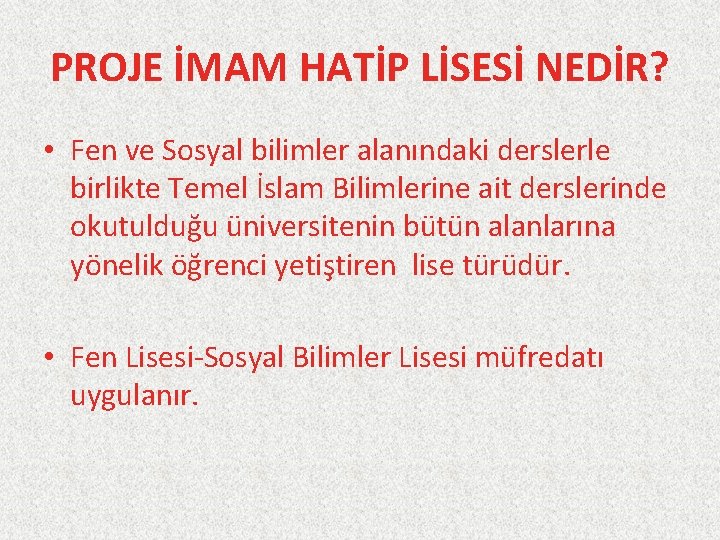 PROJE İMAM HATİP LİSESİ NEDİR?

• Fen ve Sosyal bilimler alanındaki derslerle birlikte Temel İslam Bilimlerine ait derslerinde okutulduğu üniversitenin bütün alanlarına yönelik öğrenci yetiştiren lise türüdür.

• Fen Lisesi-Sosyal Bilimler Lisesi müfredatı uygulanır.